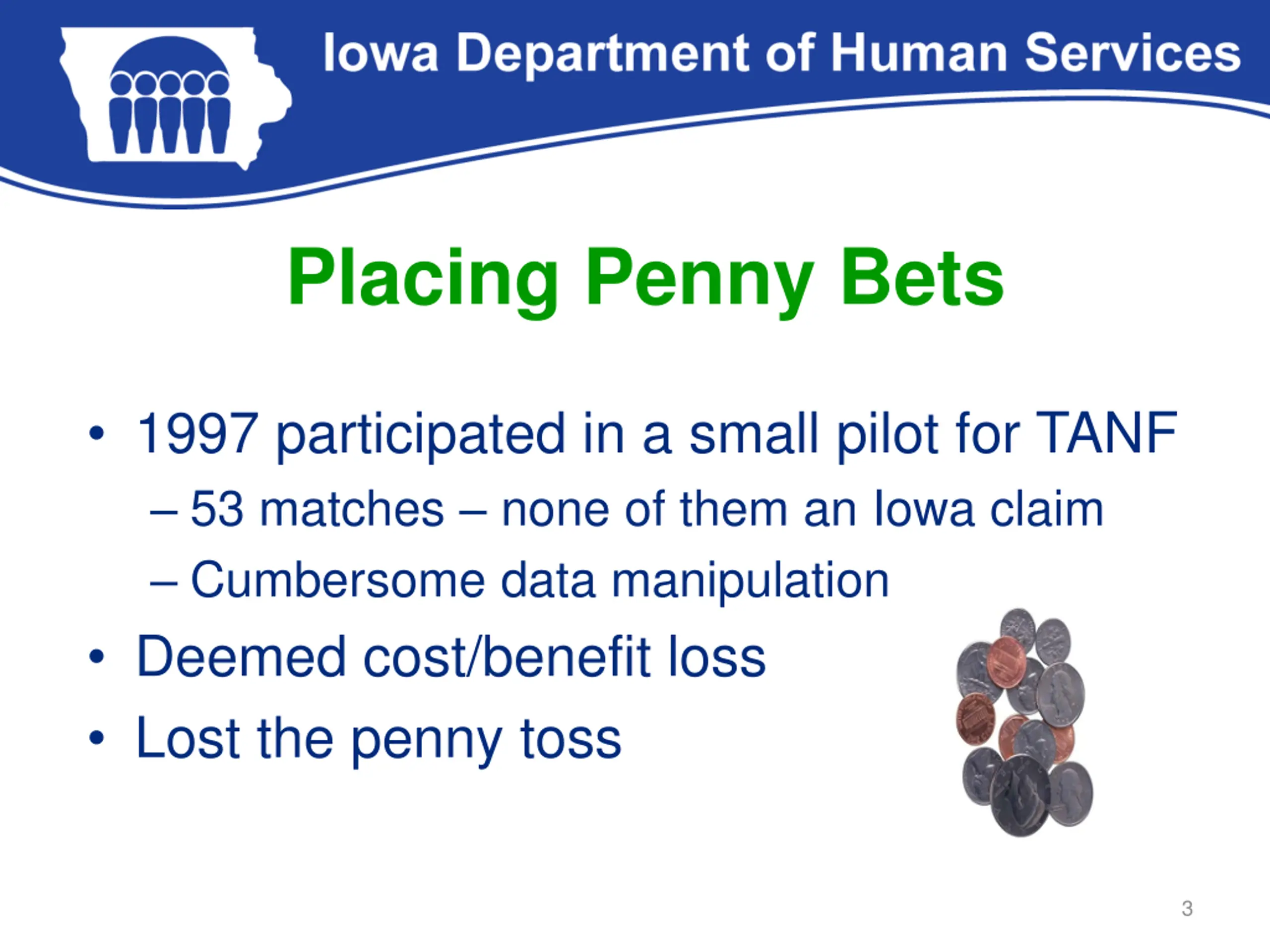 Iowa Department of Human Services

Placing Penny Bets

• 1997 participated in a small pilot for TANF
– 53 matches – none of them an Iowa claim
– Cumbersome data manipulation
• Deemed cost/benefit loss
• Lost the penny toss

3